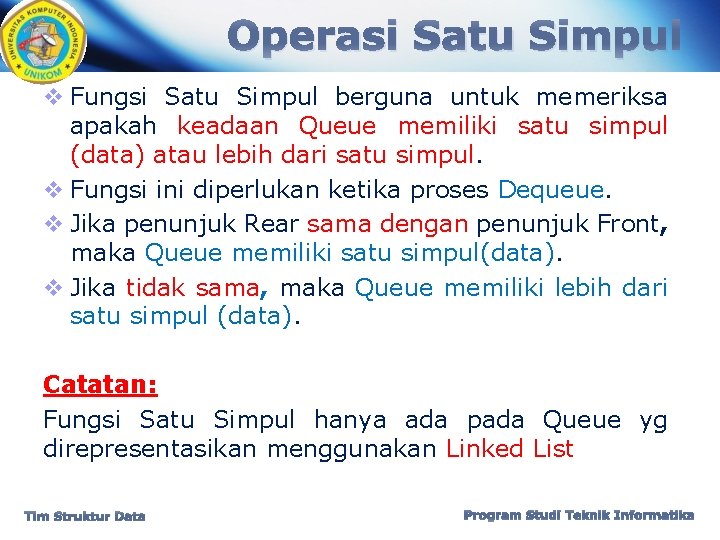 UNIVERSITAS KOMPUTER INDONESIA
UNIKOM

Operasi Satu Simpul

❖ Fungsi Satu Simpul berguna untuk memeriksa apakah keadaan Queue memiliki satu simpul (data) atau lebih dari satu simpul.

❖ Fungsi ini diperlukan ketika proses Dequeue.

❖ Jika penunjuk Rear sama dengan penunjuk Front, maka Queue memiliki satu simpul(data).

❖ Jika tidak sama, maka Queue memiliki lebih dari satu simpul (data).

Catatan:

Fungsi Satu Simpul hanya ada pada Queue yg direpresentasikan menggunakan Linked List

Tim Struktur Data

Program Studi Teknik Informatika